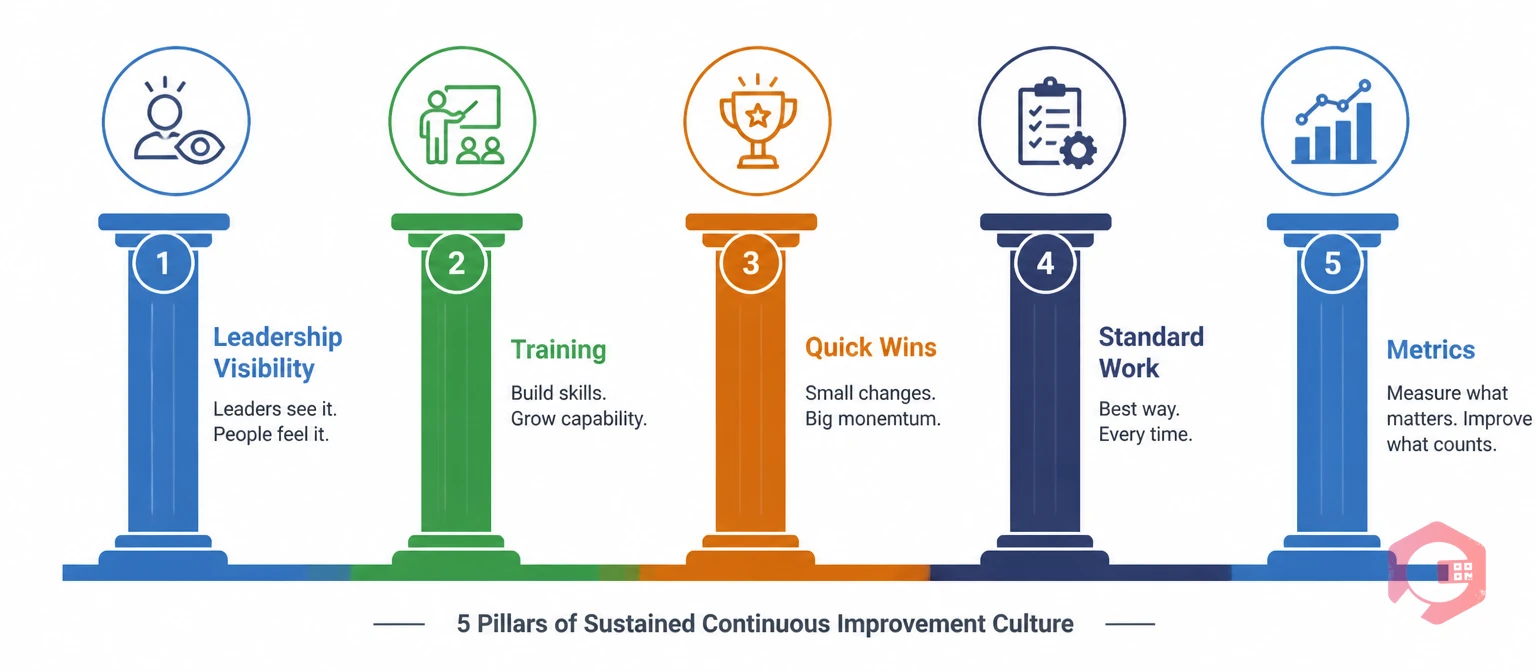 1

Leadership Visibility

Leaders see it. People feel it.

2

Training

Build skills. Grow capability.

3

Quick Wins

Small changes. Big monemtum.

4

Standard Work

Best way. Every time.

5

Metrics

Measure what matters. Improve what counts.

5 Pillars of Sustained Continuous Improvement Culture